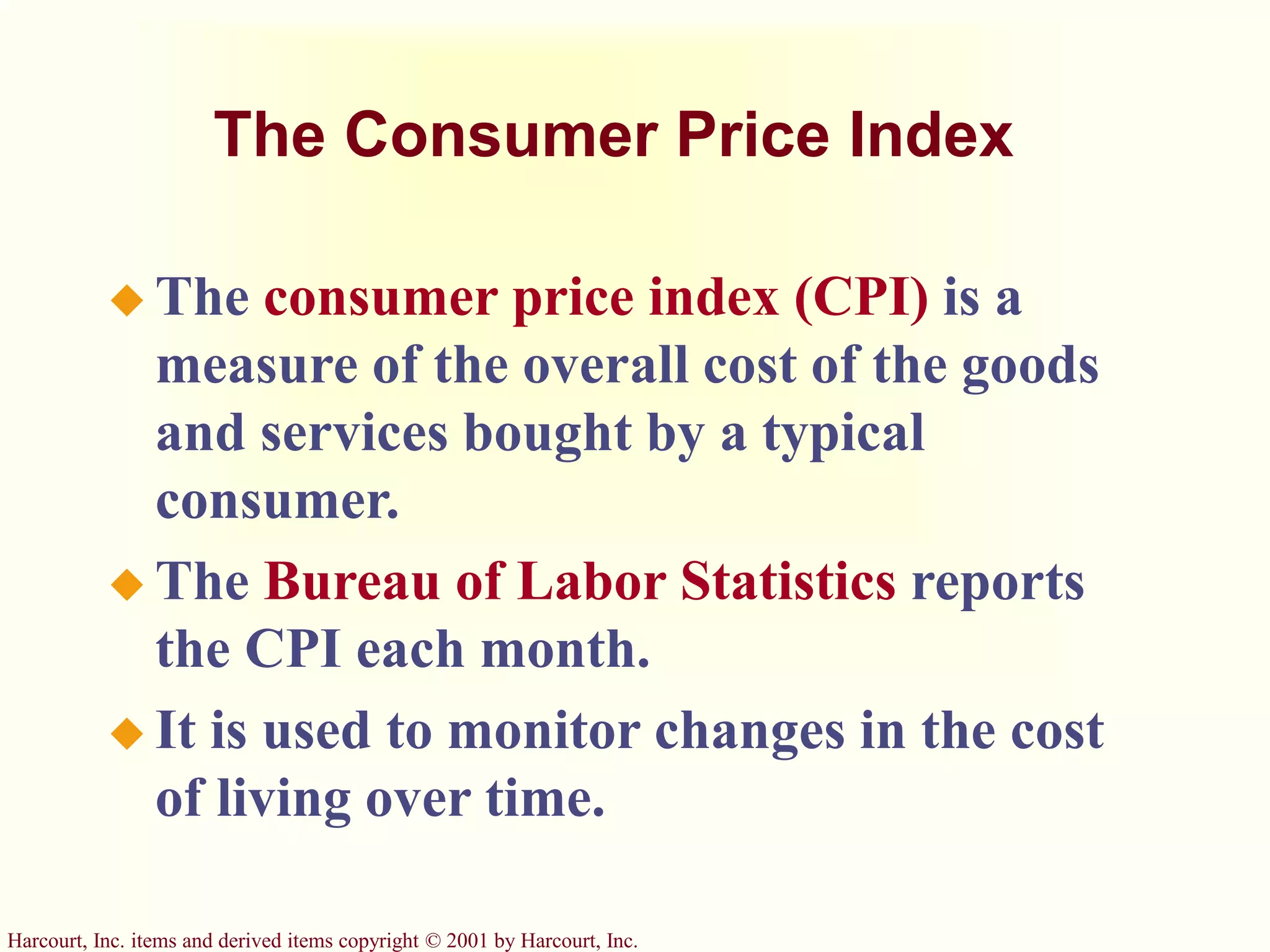 The Consumer Price Index

◆ The consumer price index (CPI) is a measure of the overall cost of the goods and services bought by a typical consumer.

◆ The Bureau of Labor Statistics reports the CPI each month.

◆ It is used to monitor changes in the cost of living over time.

Harcourt, Inc. items and derived items copyright © 2001 by Harcourt, Inc.